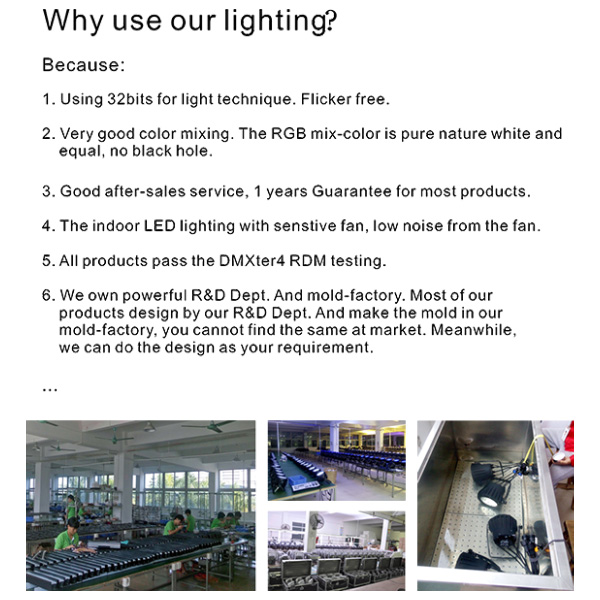 Why use our lighting?

Because:

1. Using 32bits for light technique. Flicker free.

2. Very good color mixing. The RGB mix-color is pure nature white and equal, no black hole.

3. Good after-sales service, 1 years Guarantee for most products.

4. The indoor LED lighting with senstive fan, low noise from the fan.

5. All products pass the DMXter4 RDM testing.

6. We own powerful R&D Dept. And mold-factory. Most of our products design by our R&D Dept. And make the mold in our mold-factory, you cannot find the same at market. Meanwhile, we can do the design as your requirement.

...